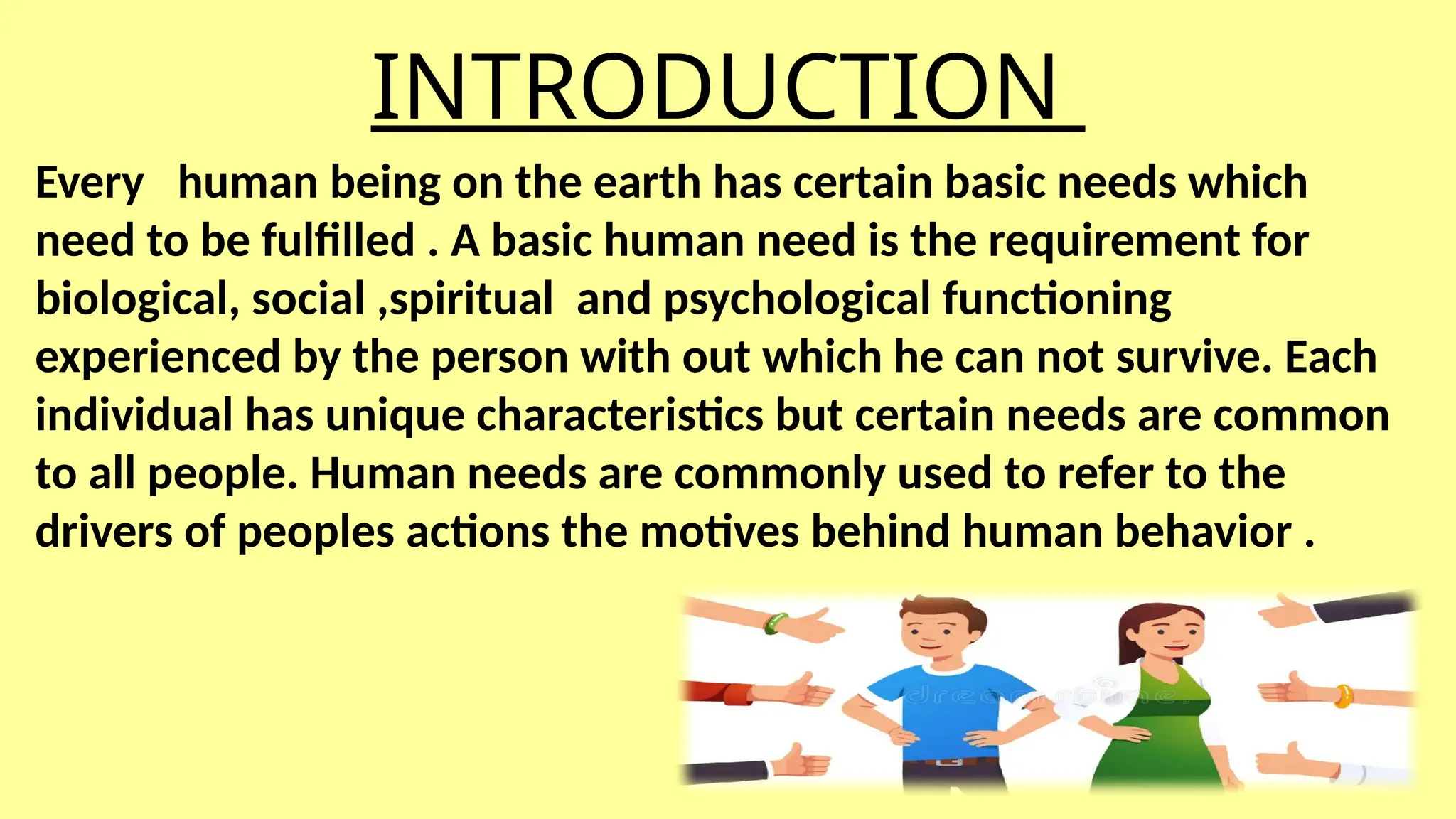 INTRODUCTION

Every human being on the earth has certain basic needs which need to be fulfilled . A basic human need is the requirement for biological, social ,spiritual and psychological functioning experienced by the person with out which he can not survive. Each individual has unique characteristics but certain needs are common to all people. Human needs are commonly used to refer to the drivers of peoples actions the motives behind human behavior .

dreamstime